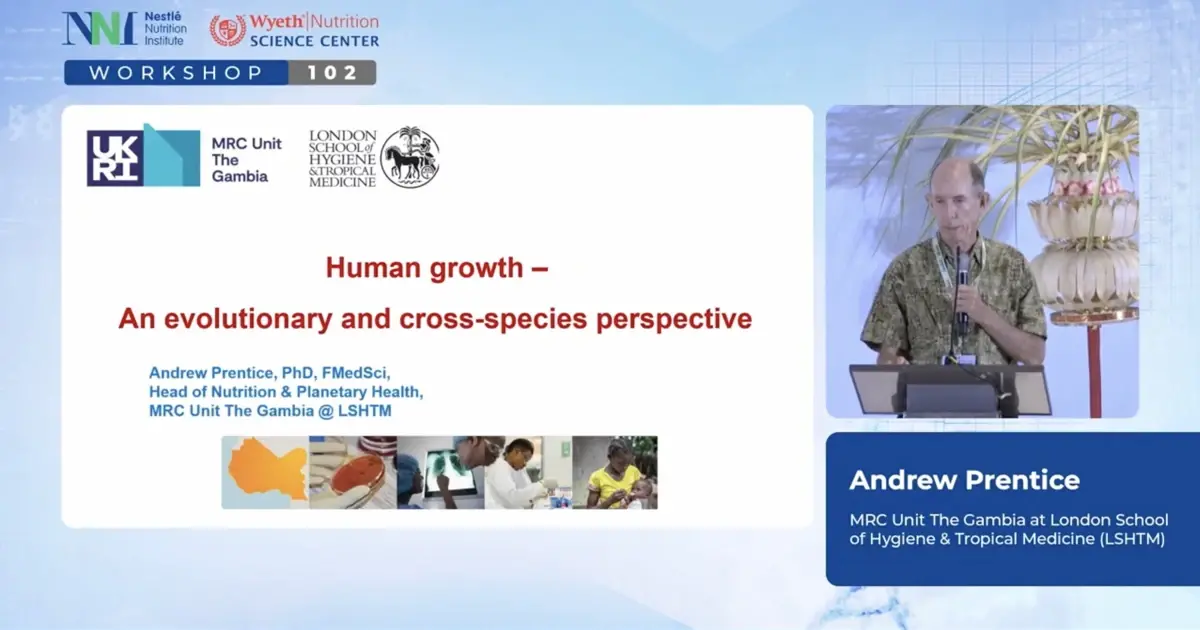 NNI Nestlé Nutrition Institute
Wyeth Nutrition SCIENCE CENTER
WORKSHOP 102

UKRI MRC Unit The Gambia
LONDON SCHOOL of HYGIENE & TROPICAL MEDICINE

Human growth –
An evolutionary and cross-species perspective

Andrew Prentice, PhD, FMedSci,
Head of Nutrition & Planetary Health,
MRC Unit The Gambia @ LSHTM

Andrew Prentice
MRC Unit The Gambia at London School of Hygiene & Tropical Medicine (LSHTM)